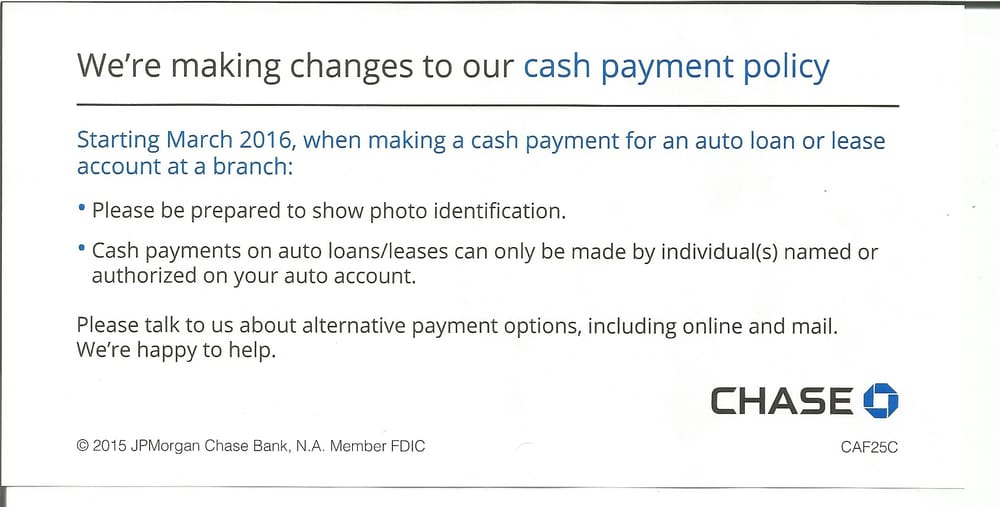 We're making changes to our cash payment policy

Starting March 2016, when making a cash payment for an auto loan or lease account at a branch:

• Please be prepared to show photo identification.

• Cash payments on auto loans/leases can only be made by individual(s) named or authorized on your auto account.

Please talk to us about alternative payment options, including online and mail. We're happy to help.

CHASE

© 2015 JPMorgan Chase Bank, N.A. Member FDIC

CAF25C